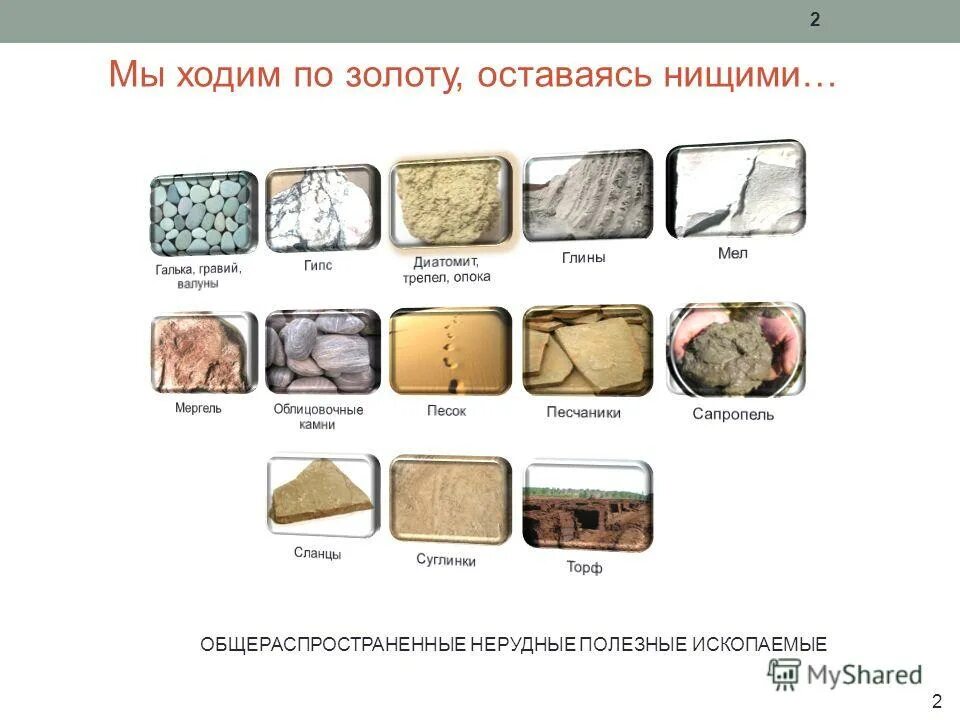 2

Мы ходим по золоту, оставаясь нищими…

Галька, гравий, валуны

Гипс

Диатомит, трепел, опока

Глины

Мел

Мергель

Облицовочные камни

Песок

Песчаники

Сапропель

Сланцы

Суглинки

Торф

ОБЩЕРАСПРОСТРАНЕННЫЕ НЕРУДНЫЕ ПОЛЕЗНЫЕ ИСКОПАЕМЫЕ

MyShared

2